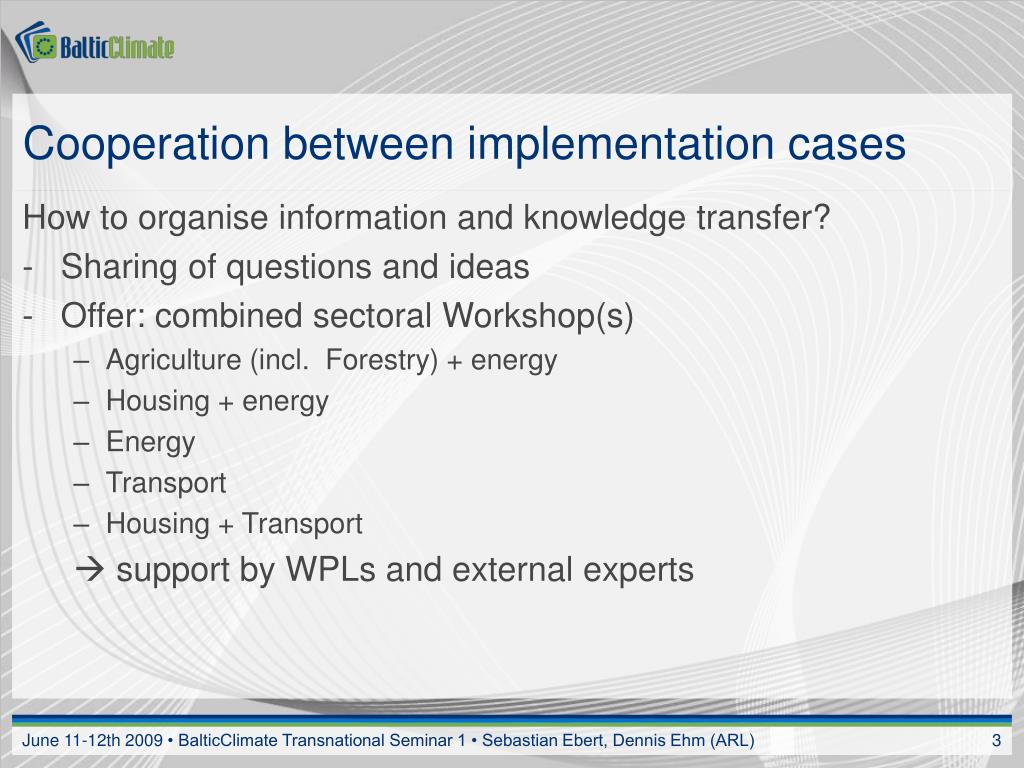 BalticClimate

Cooperation between implementation cases

How to organise information and knowledge transfer?
- Sharing of questions and ideas
- Offer: combined sectoral Workshop(s)
– Agriculture (incl. Forestry) + energy
– Housing + energy
– Energy
– Transport
– Housing + Transport
→ support by WPLs and external experts

June 11-12th 2009 • BalticClimate Transnational Seminar 1 • Sebastian Ebert, Dennis Ehm (ARL)

3